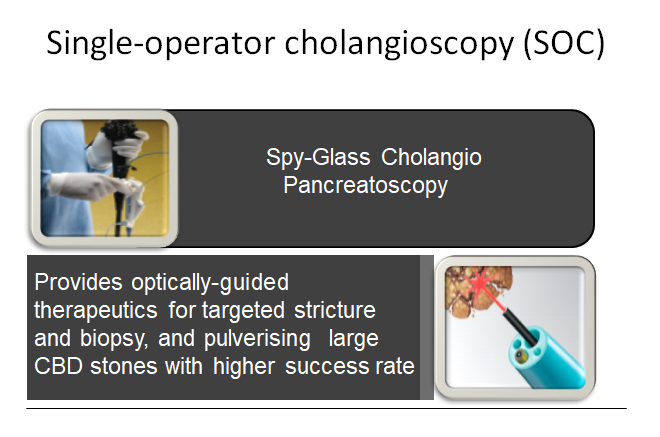 Single-operator cholangioscopy (SOC)

Spy-Glass Cholangio Pancreatoscopy

Provides optically-guided therapeutics for targeted stricture and biopsy, and pulverising large CBD stones with higher success rate